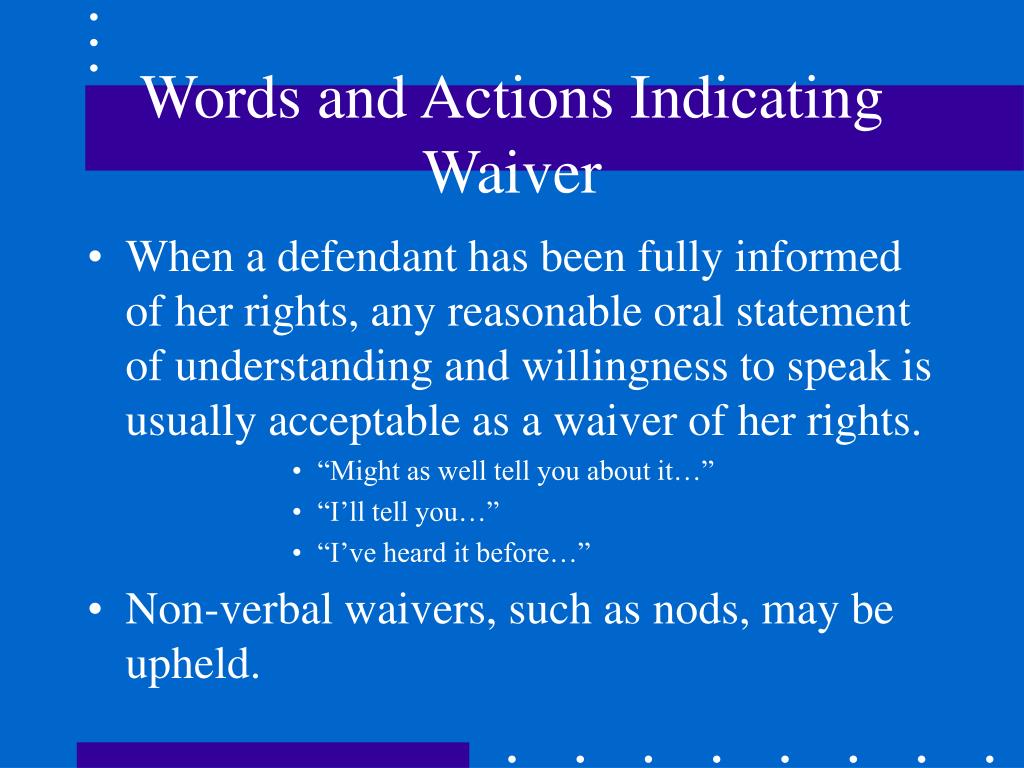 Words and Actions Indicating Waiver

• When a defendant has been fully informed of her rights, any reasonable oral statement of understanding and willingness to speak is usually acceptable as a waiver of her rights.

• “Might as well tell you about it…”
• “I’ll tell you…”
• “I’ve heard it before…”

• Non-verbal waivers, such as nods, may be upheld.